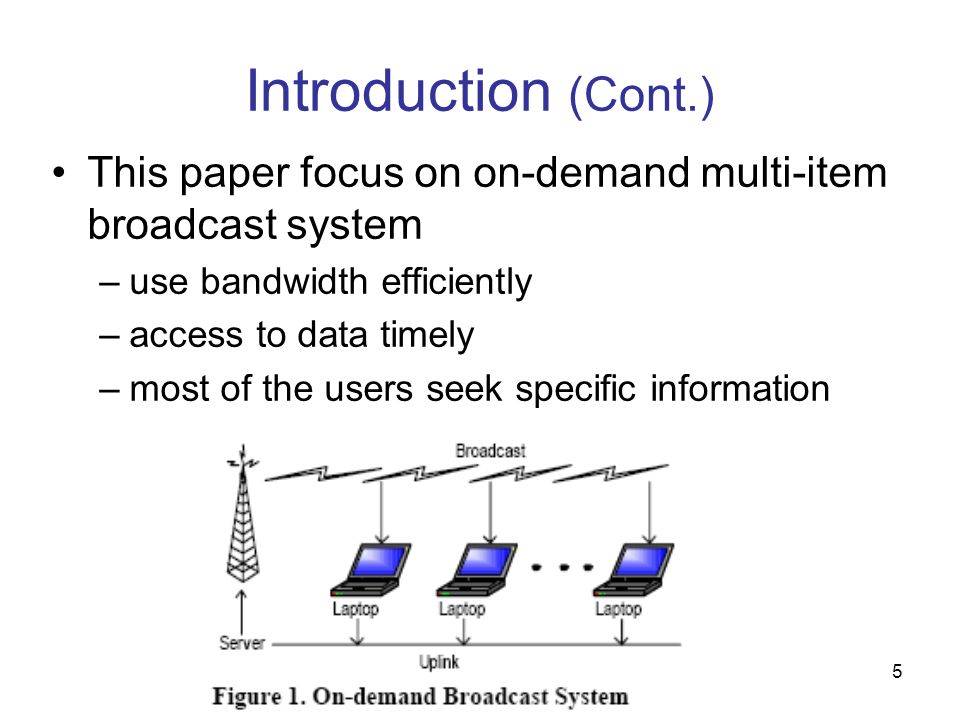 Introduction (Cont.)

• This paper focus on on-demand multi-item broadcast system

– use bandwidth efficiently

– access to data timely

– most of the users seek specific information

Broadcast

Laptop

Laptop

Laptop

Server

Uplink

Figure 1. On-demand Broadcast System

5